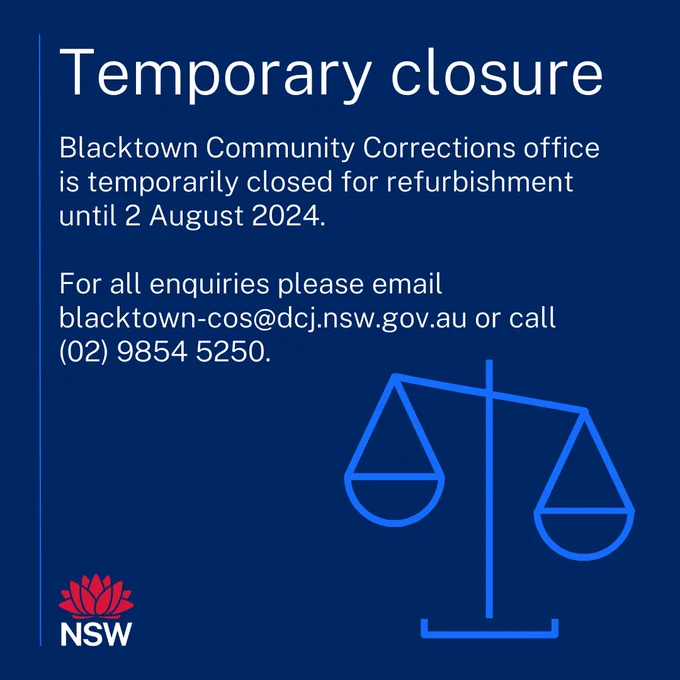 Temporary closure

Blacktown Community Corrections office is temporarily closed for refurbishment until 2 August 2024.

For all enquiries please email blacktown-cos@dcj.nsw.gov.au or call (02) 9854 5250.

NSW